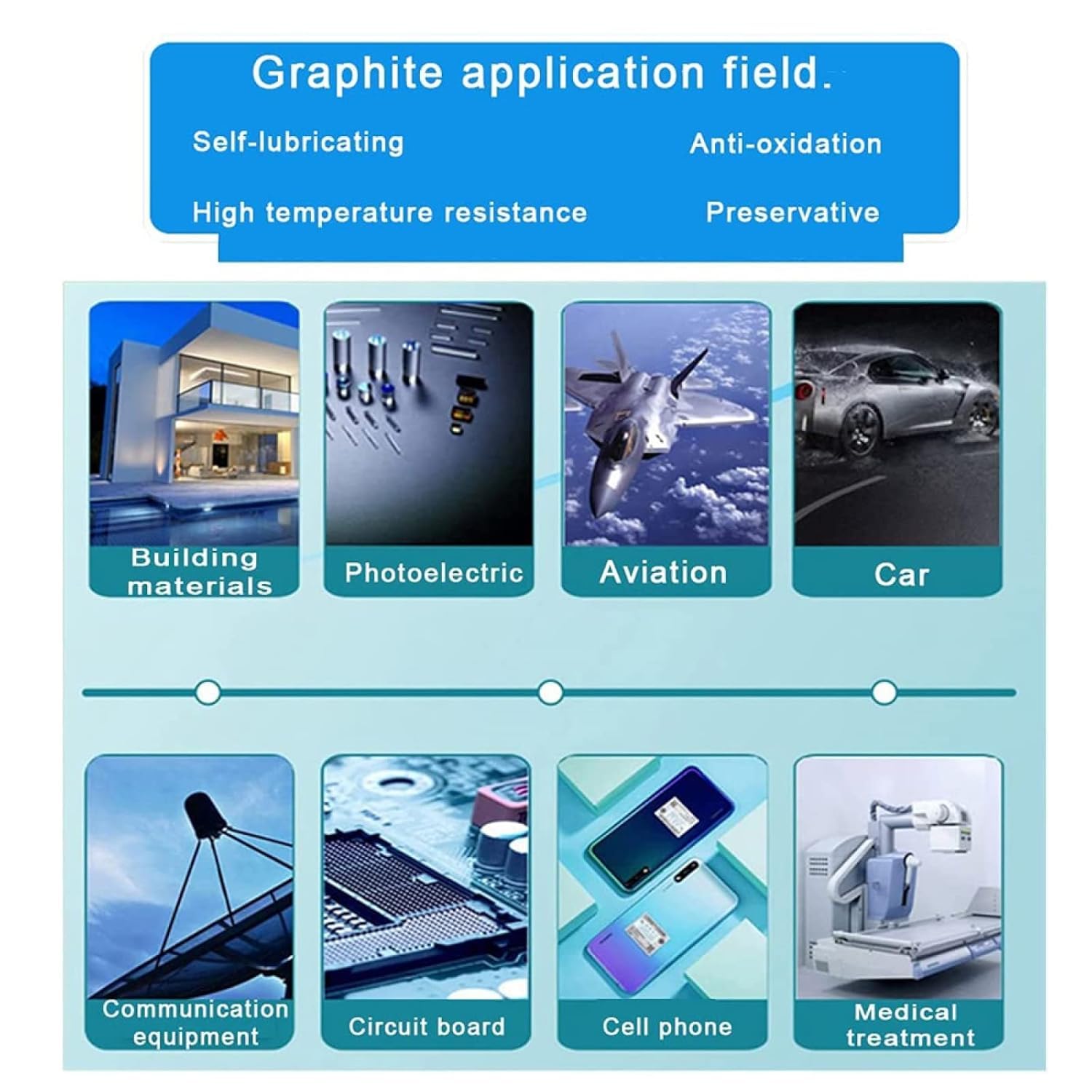 Graphite application field.

Self-lubricating

Anti-oxidation

High temperature resistance

Preservative

Building materials

Photoelectric

Aviation

Car

Communication equipment

Circuit board

Cell phone

Medical treatment